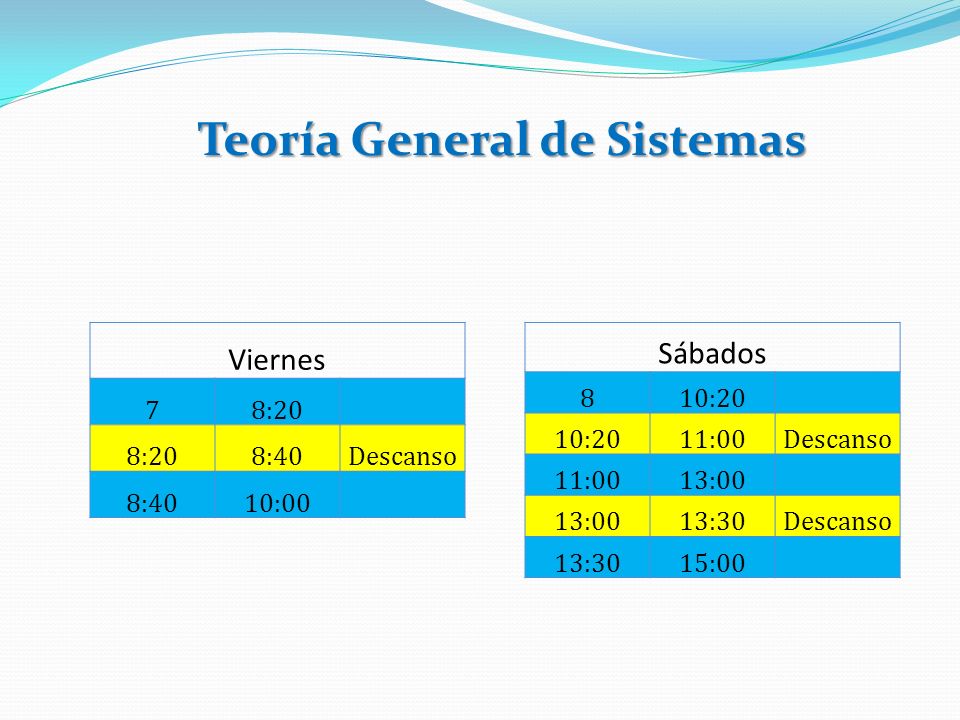 Teoría General de Sistemas

| Viernes | | |
|---|---|---|
| 7 | 8:20 | |
| 8:20 | 8:40 | Descanso |
| 8:40 | 10:00 | |

| Sábados | | |
|---|---|---|
| 8 | 10:20 | |
| 10:20 | 11:00 | Descanso |
| 11:00 | 13:00 | |
| 13:00 | 13:30 | Descanso |
| 13:30 | 15:00 | |